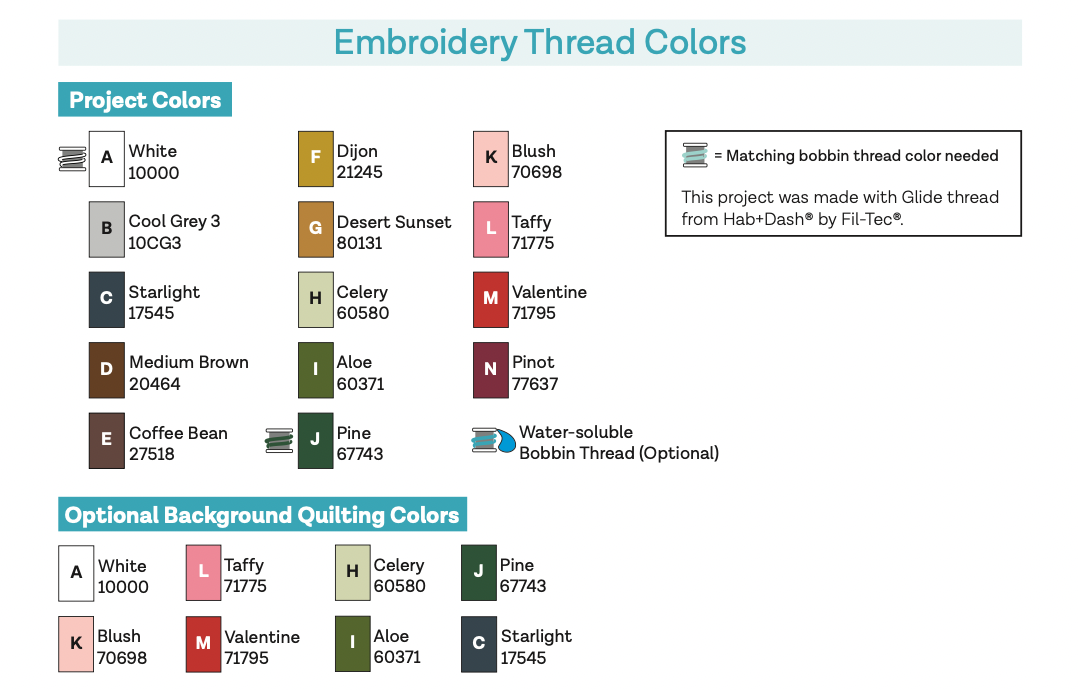 Embroidery Thread Colors

Project Colors

A White 10000

B Cool Grey 3 10CG3

C Starlight 17545

D Medium Brown 20464

E Coffee Bean 27518

F Dijon 21245

G Desert Sunset 80131

H Celery 60580

I Aloe 60371

J Pine 67743

K Blush 70698

L Taffy 71775

M Valentine 71795

N Pinot 77637

Water-soluble Bobbin Thread (Optional)

= Matching bobbin thread color needed

This project was made with Glide thread from Hab+Dash® by Fil-Tec®.

Optional Background Quilting Colors

A White 10000

K Blush 70698

L Taffy 71775

M Valentine 71795

H Celery 60580

I Aloe 60371

J Pine 67743

C Starlight 17545